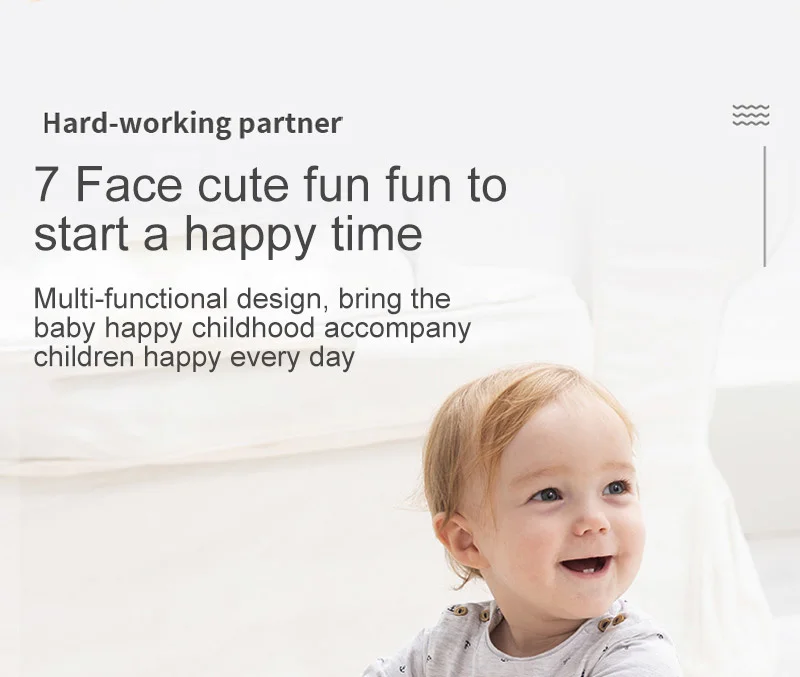 Hard-working partner

7 Face cute fun fun to start a happy time

Multi-functional design, bring the baby happy childhood accompany children happy every day